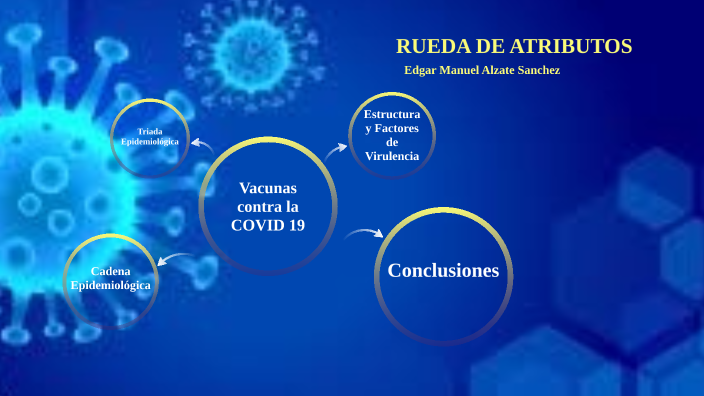 RUEDA DE ATRIBUTOS

Edgar Manuel Alzate Sanchez

Triada Epidemiológica

Estructura y Factores de Virulencia

Vacunas contra la COVID 19

Cadena Epidemiológica

Conclusiones